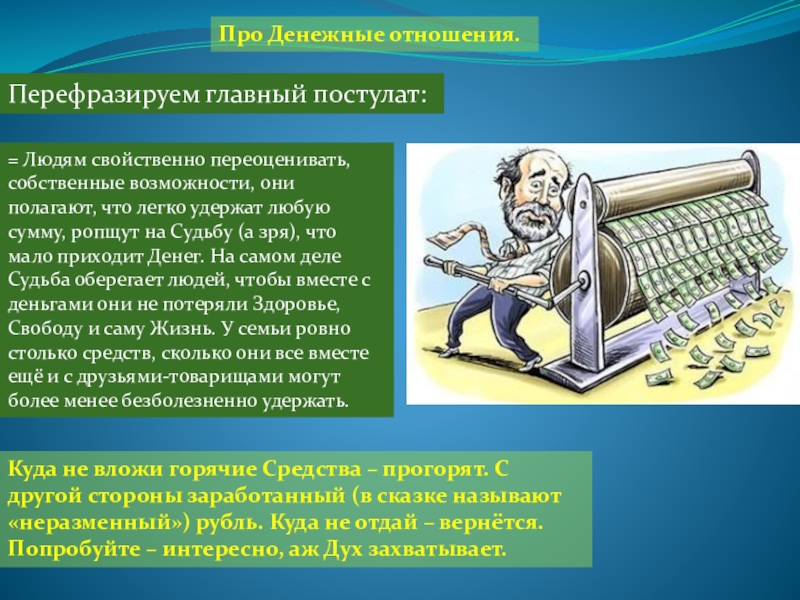 Про Денежные отношения.

Перефразируем главный постулат:

= Людям свойственно переоценивать, собственные возможности, они полагают, что легко удержат любую сумму, ропщут на Судьбу (а зря), что мало приходит Денег. На самом деле Судьба оберегает людей, чтобы вместе с деньгами они не потеряли Здоровье, Свободу и саму Жизнь. У семьи ровно столько средств, сколько они все вместе ещё и с друзьями-товарищами могут более менее безболезненно удержать.

Куда не вложи горячие Средства – прогорят. С другой стороны заработанный (в сказке называют «неразменный») рубль. Куда не отдай – вернётся. Попробуйте – интересно, аж Дух захватывает.